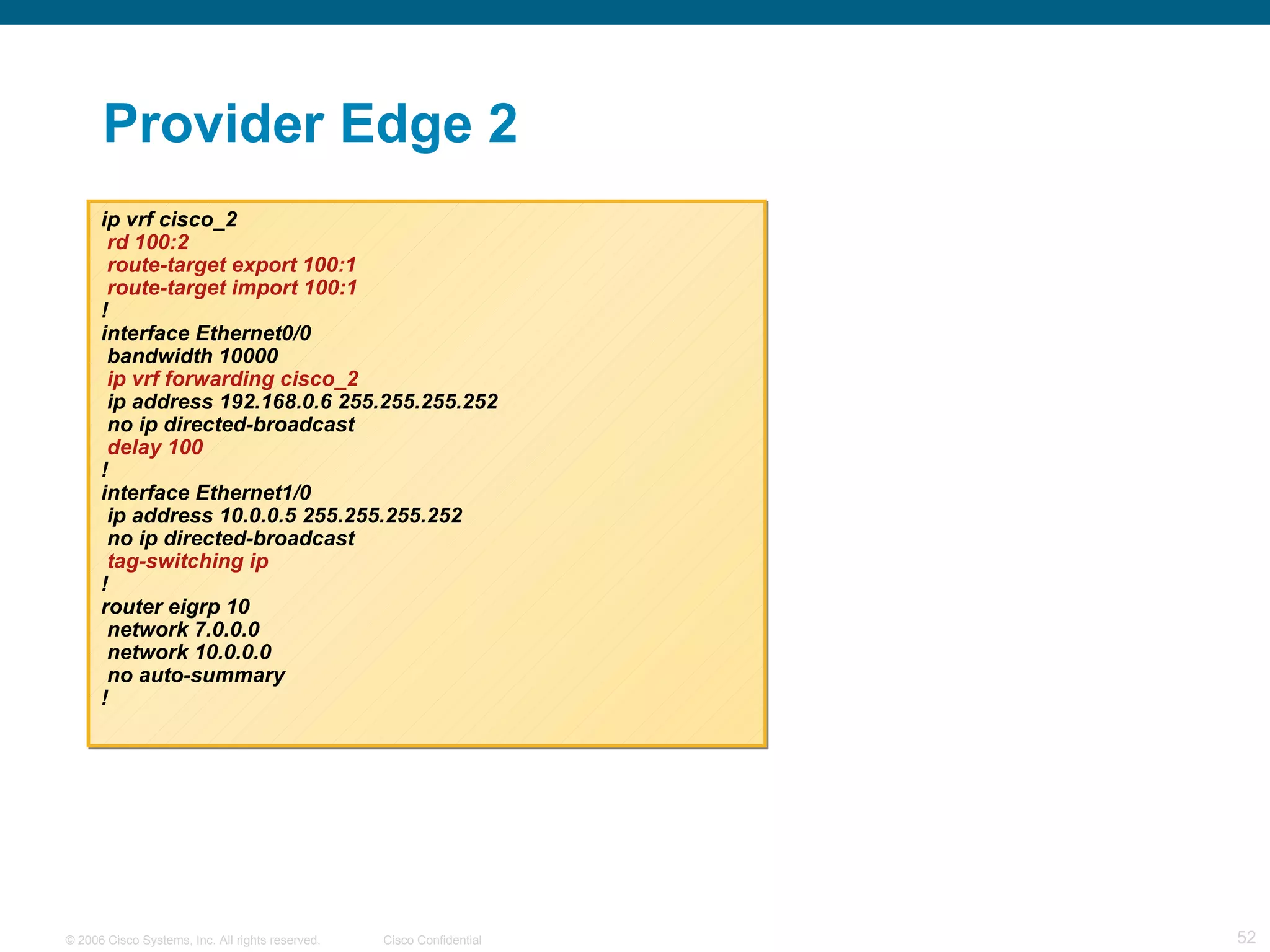 Provider Edge 2

ip vrf cisco_2
 rd 100:2
 route-target export 100:1
 route-target import 100:1
!
interface Ethernet0/0
 bandwidth 10000
 ip vrf forwarding cisco_2
 ip address 192.168.0.6 255.255.255.252
 no ip directed-broadcast
 delay 100
!
interface Ethernet1/0
 ip address 10.0.0.5 255.255.255.252
 no ip directed-broadcast
 tag-switching ip
!
router eigrp 10
 network 7.0.0.0
 network 10.0.0.0
 no auto-summary
!

© 2006 Cisco Systems, Inc. All rights reserved. Cisco Confidential 52